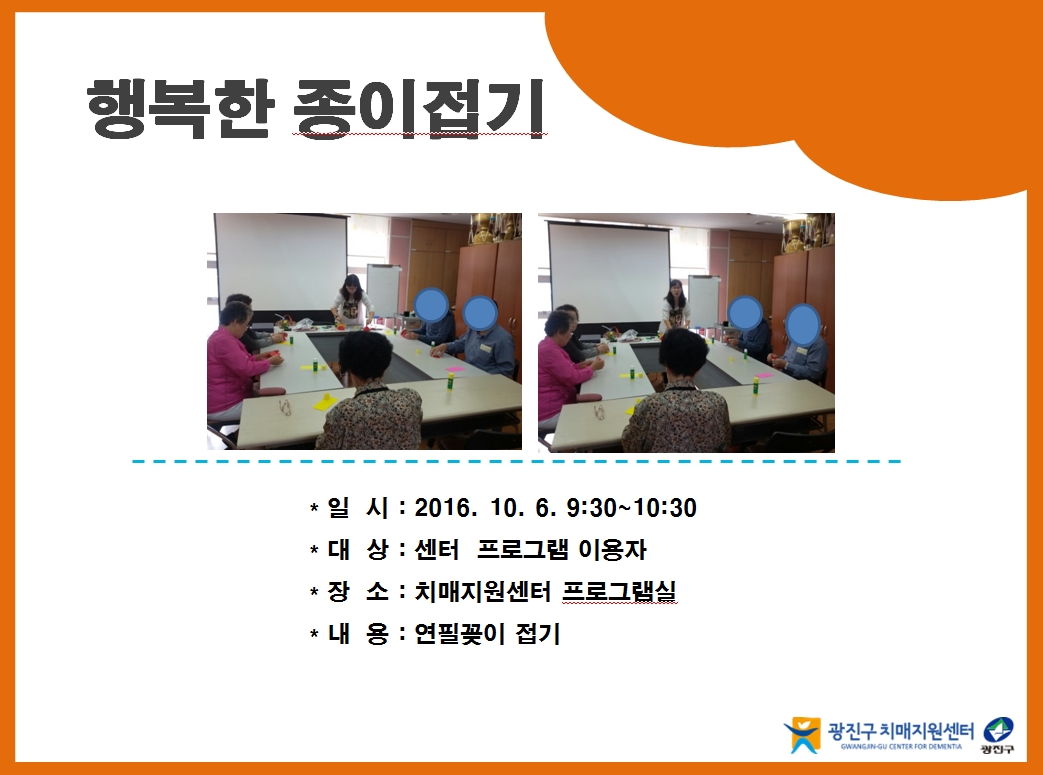 행복한 종이접기

* 일 시 : 2016. 10. 6. 9:30~10:30

* 대 상 : 센터 프로그램 이용자

* 장 소 : 치매지원센터 프로그램실

* 내 용 : 연필꽂이 접기

광진구 치매지원센터
GWANGJIN-GU CENTER FOR DEMENTIA
광진구